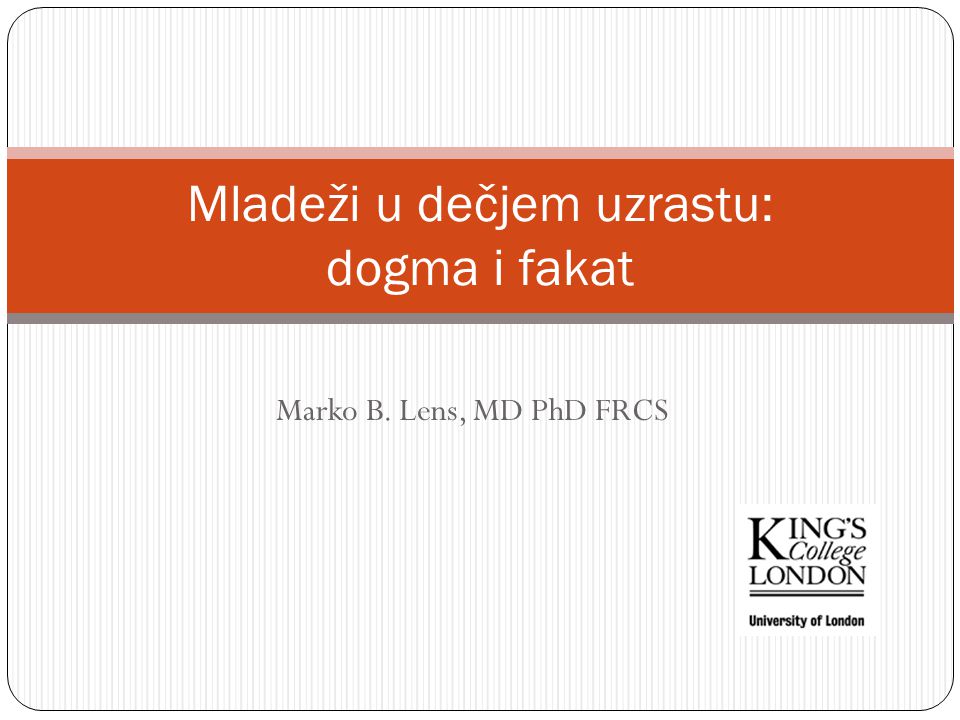 Mladeži u dečjem uzrastu: dogma i fakat

Marko B. Lens, MD PhD FRCS

KING'S College LONDON

University of London